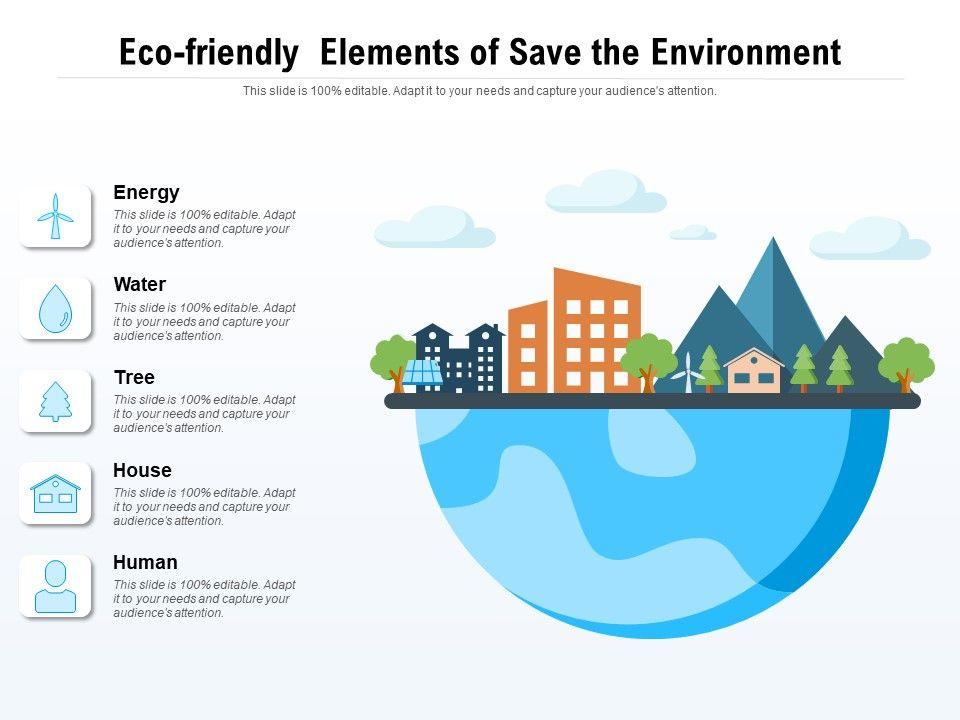 Eco-friendly  Elements of Save the Environment

This slide is 100% editable. Adapt it to your needs and capture your audience's attention.

Energy

This slide is 100% editable. Adapt it to your needs and capture your audience's attention.

Water

This slide is 100% editable. Adapt it to your needs and capture your audience's attention.

Tree

This slide is 100% editable. Adapt it to your needs and capture your audience's attention.

House

This slide is 100% editable. Adapt it to your needs and capture your audience's attention.

Human

This slide is 100% editable. Adapt it to your needs and capture your audience's attention.